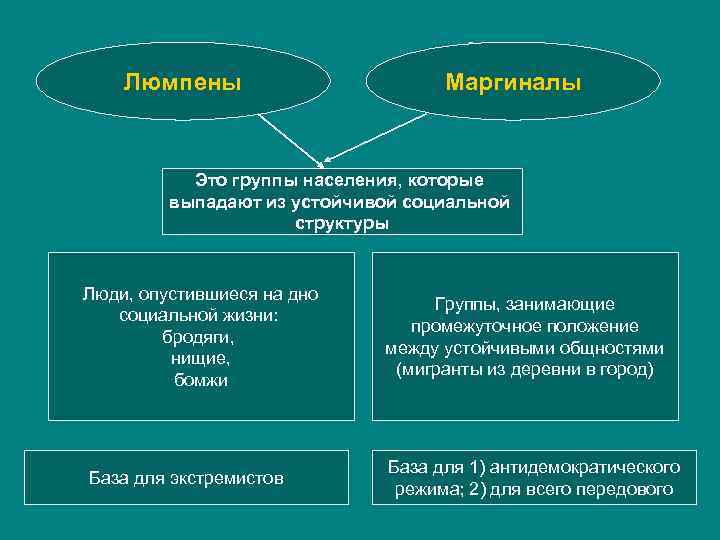 Люмпены

Маргиналы

Это группы населения, которые выпадают из устойчивой социальной структуры

Люди, опустившиеся на дно социальной жизни:
бродяги,
нищие,
бомжи

Группы, занимающие промежуточное положение между устойчивыми общностями (мигранты из деревни в город)

База для экстремистов

База для 1) антидемократического режима; 2) для всего передового